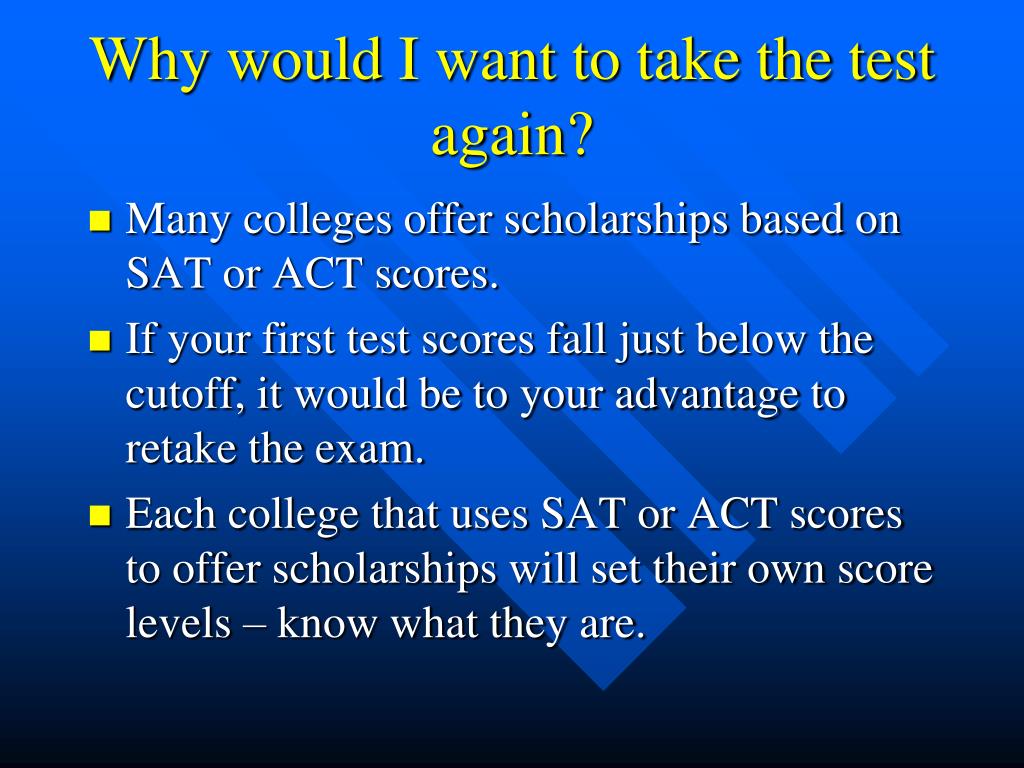 Why would I want to take the test again?

Many colleges offer scholarships based on SAT or ACT scores.

If your first test scores fall just below the cutoff, it would be to your advantage to retake the exam.

Each college that uses SAT or ACT scores to offer scholarships will set their own score levels – know what they are.